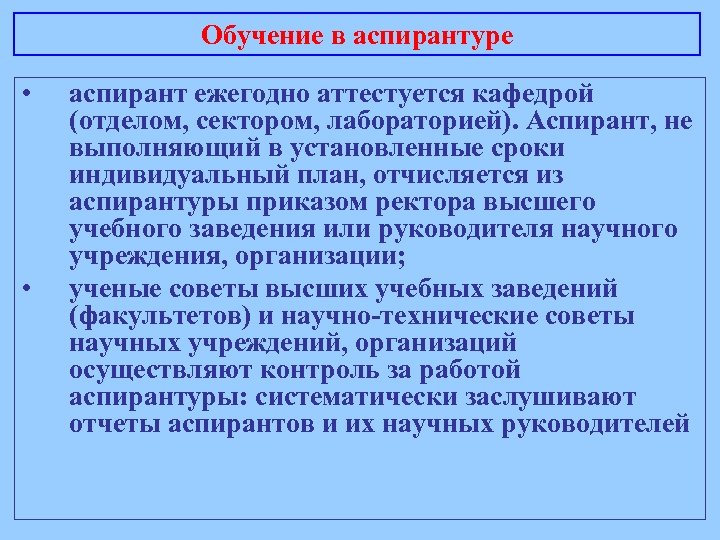 Обучение в аспирантуре

• аспирант ежегодно аттестуется кафедрой (отделом, сектором, лабораторией). Аспирант, не выполняющий в установленные сроки индивидуальный план, отчисляется из аспирантуры приказом ректора высшего учебного заведения или руководителя научного учреждения, организации;

• ученые советы высших учебных заведений (факультетов) и научно-технические советы научных учреждений, организаций осуществляют контроль за работой аспирантуры: систематически заслушивают отчеты аспирантов и их научных руководителей